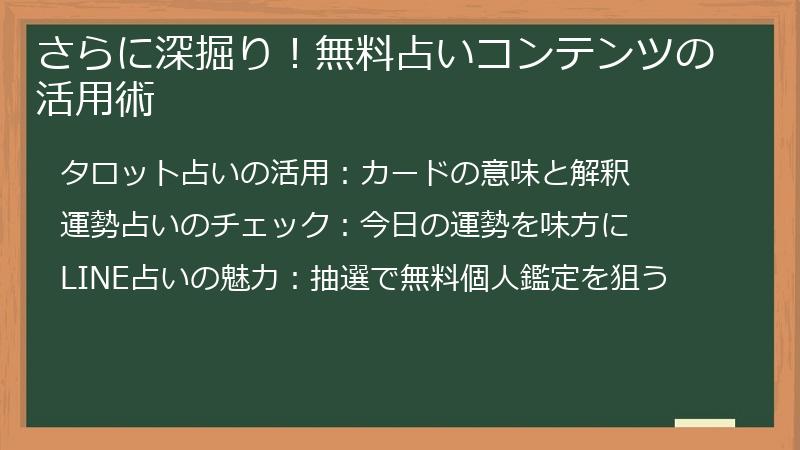 さらに深掘り！無料占いコンテンツの活用術

タロット占いの活用：カードの意味と解釈

運勢占いのチェック：今日の運勢を味方に

LINE占いの魅力：抽選で無料個人鑑定を狙う